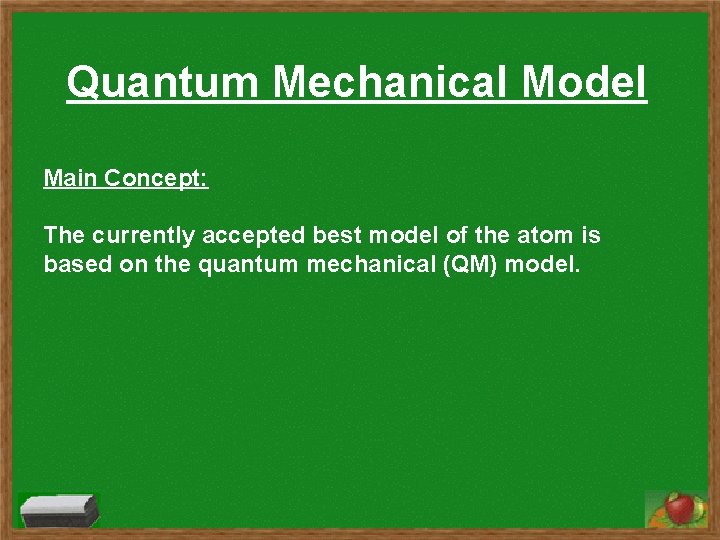 Quantum Mechanical Model

Main Concept:

The currently accepted best model of the atom is based on the quantum mechanical (QM) model.